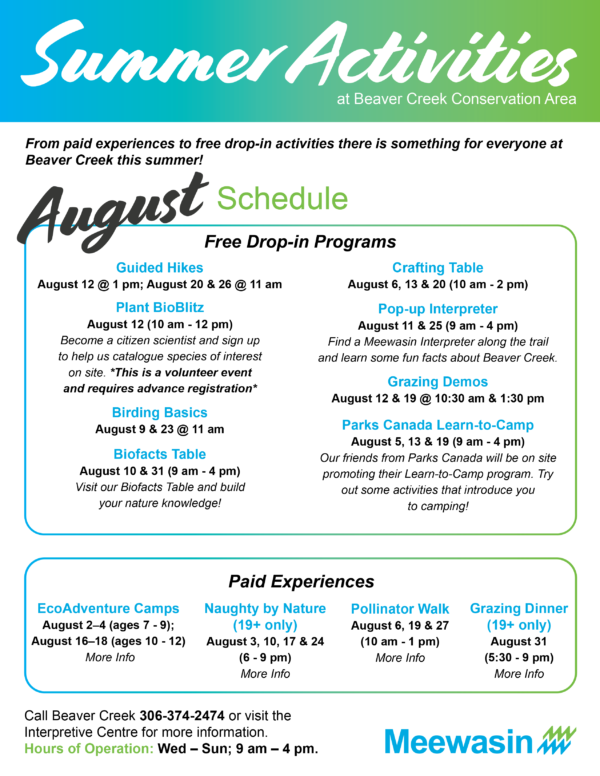 Summer Activities
at Beaver Creek Conservation Area

From paid experiences to free drop-in activities there is something for everyone at Beaver Creek this summer!

August Schedule

Free Drop-in Programs

Guided Hikes
August 12 @ 1 pm; August 20 & 26 @ 11 am

Plant BioBlitz
August 12 (10 am - 12 pm)
Become a citizen scientist and sign up to help us catalogue species of interest on site. *This is a volunteer event and requires advance registration*

Birding Basics
August 9 & 23 @ 11 am

Biofacts Table
August 10 & 31 (9 am - 4 pm)
Visit our Biofacts Table and build your nature knowledge!

Crafting Table
August 6, 13 & 20 (10 am - 2 pm)

Pop-up Interpreter
August 11 & 25 (9 am - 4 pm)
Find a Meewasin Interpreter along the trail and learn some fun facts about Beaver Creek.

Grazing Demos
August 12 & 19 @ 10:30 am & 1:30 pm

Parks Canada Learn-to-Camp
August 5, 13 & 19 (9 am - 4 pm)
Our friends from Parks Canada will be on site promoting their Learn-to-Camp program. Try out some activities that introduce you to camping!

Paid Experiences

EcoAdventure Camps
August 2–4 (ages 7 - 9);
August 16–18 (ages 10 - 12)
More Info

Naughty by Nature (19+ only)
August 3, 10, 17 & 24
(6 - 9 pm)
More Info

Pollinator Walk
August 6, 19 & 27
(10 am - 1 pm)
More Info

Grazing Dinner (19+ only)
August 31
(5:30 - 9 pm)
More Info

Call Beaver Creek 306-374-2474 or visit the Interpretive Centre for more information.
Hours of Operation: Wed – Sun; 9 am – 4 pm.

Meewasin